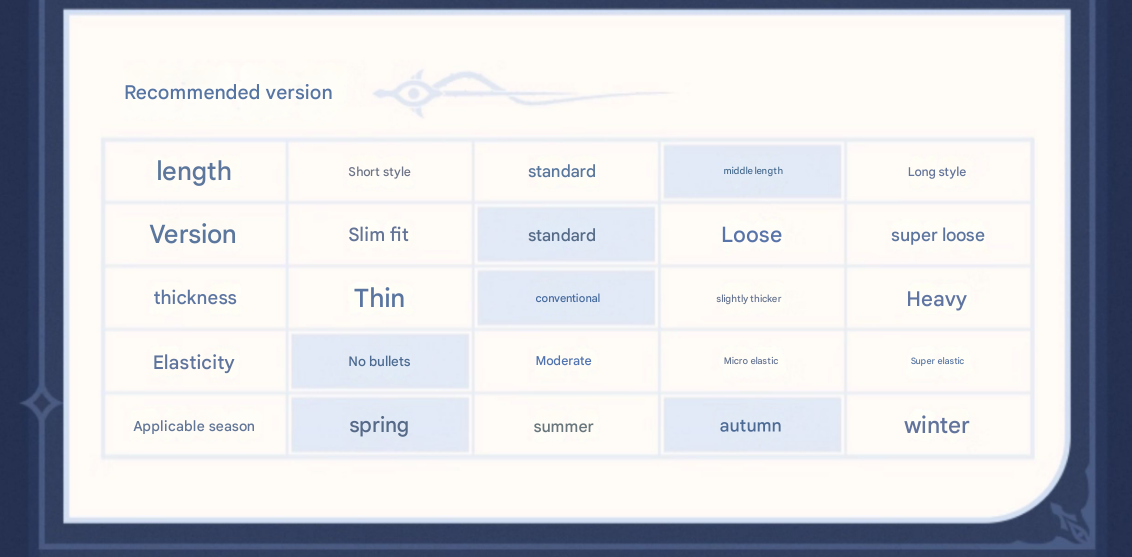 Recommended version

| length | Short style | standard | middle length | Long style |
|---|---|---|---|---|
| Version | Slim fit | standard | Loose | super loose |
| thickness | Thin | conventional | slightly thicker | Heavy |
| Elasticity | No bullets | Moderate | Micro elastic | Super elastic |
| Applicable season | spring | summer | autumn | winter |